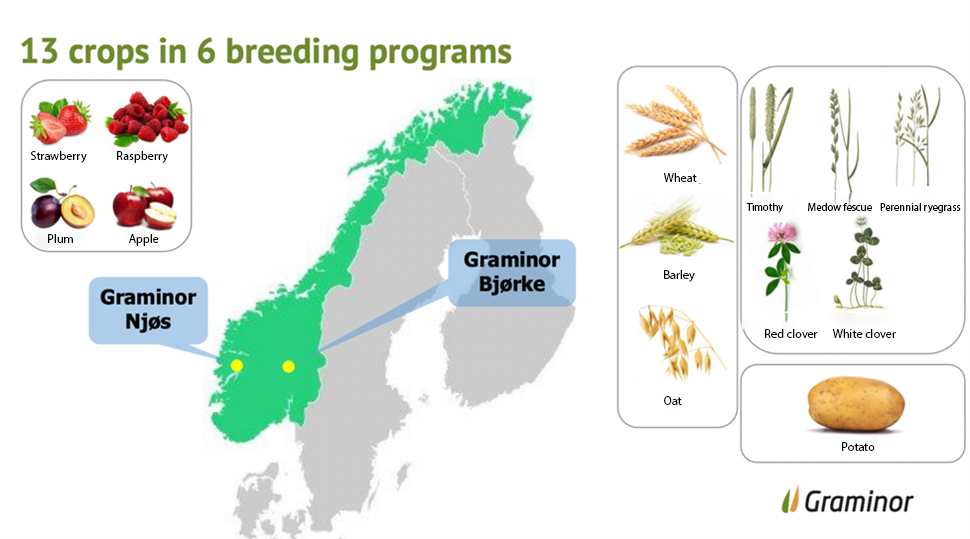 13 crops in 6 breeding programs

Strawberry
Raspberry
Plum
Apple

Graminor Njøs

Graminor Bjørke

Wheat
Barley
Oat

Timothy
Medow fescue
Perennial ryegrass
Red clover
White clover

Potato

Graminor